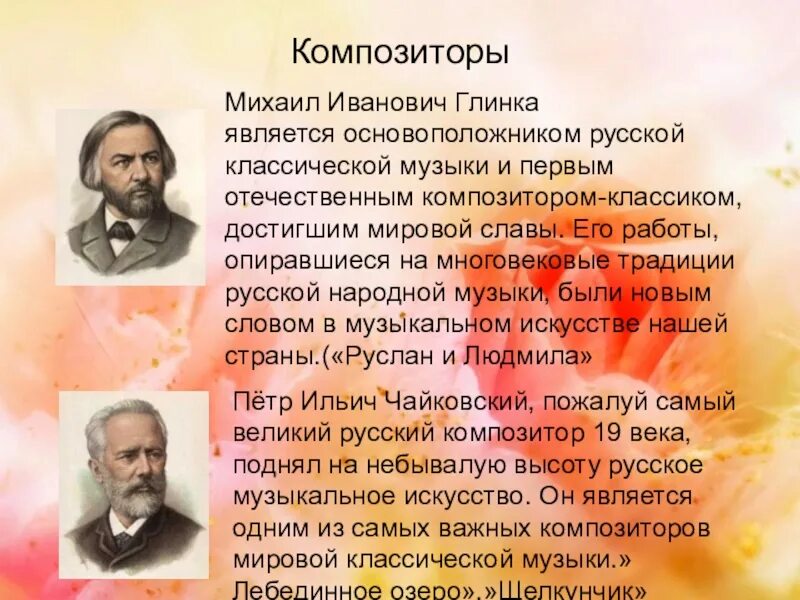 Композиторы

Михаил Иванович Глинка является основоположником русской классической музыки и первым отечественным композитором-классиком, достигшим мировой славы. Его работы, опиравшиеся на многовековые традиции русской народной музыки, были новым словом в музыкальном искусстве нашей страны.(«Руслан и Людмила»

Пётр Ильич Чайковский, пожалуй самый великий русский композитор 19 века, поднял на небывалую высоту русское музыкальное искусство. Он является одним из самых важных композиторов мировой классической музыки.» Лебединное озеро».»Щелкунчик»